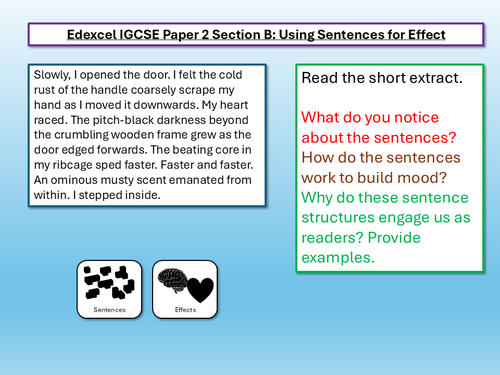 Edexcel IGCSE Paper 2 Section B: Using Sentences for Effect

Slowly, I opened the door. I felt the cold rust of the handle coarsely scrape my hand as I moved it downwards. My heart raced. The pitch-black darkness beyond the crumbling wooden frame grew as the door edged forwards. The beating core in my ribcage sped faster. Faster and faster. An ominous musty scent emanated from within. I stepped inside.

Read the short extract.

What do you notice about the sentences?
How do the sentences work to build mood?
Why do these sentence structures engage us as readers? Provide examples.

Sentences

Effects